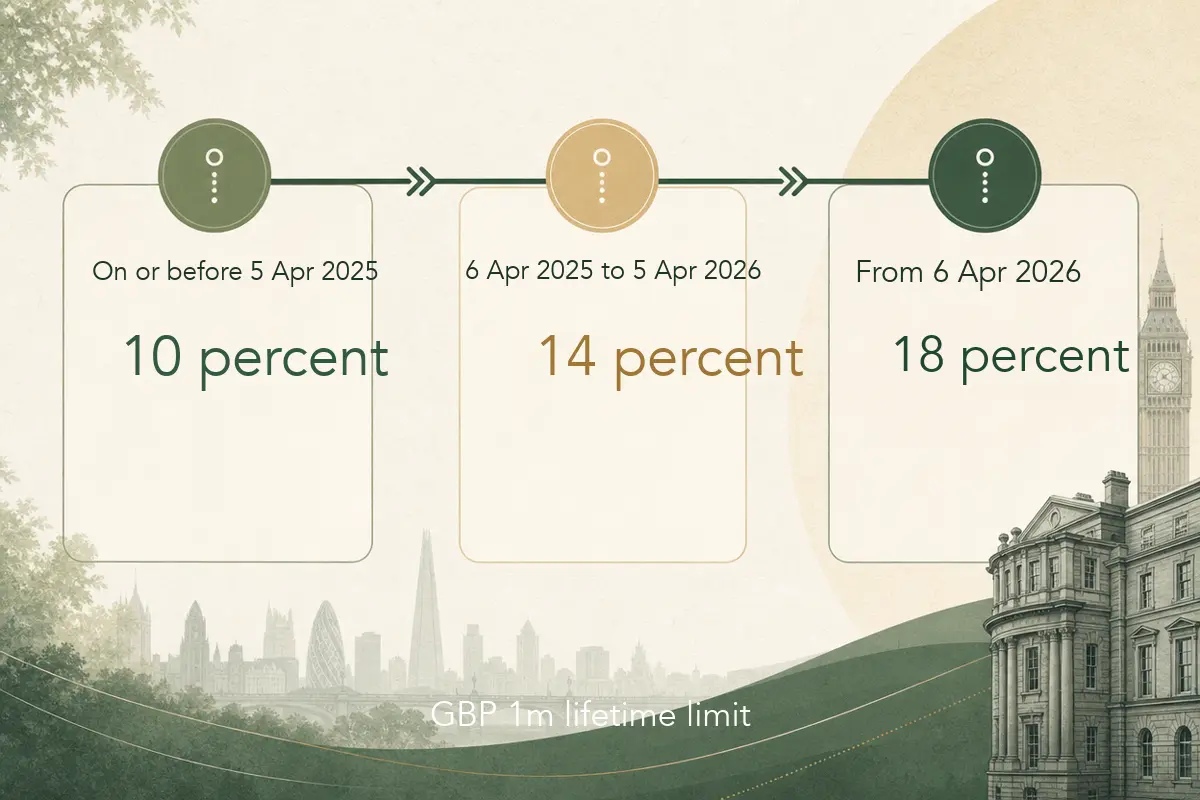 On or before 5 Apr 2025

10 percent

6 Apr 2025 to 5 Apr 2026

14 percent

From 6 Apr 2026

18 percent

GBP 1m lifetime limit